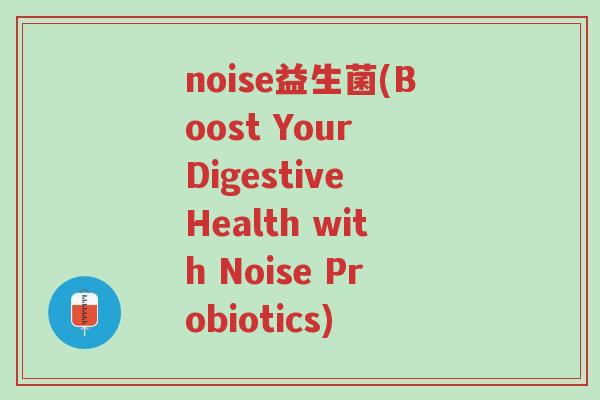 noise益生菌(Boost Your Digestive Health with Noise Probiotics)